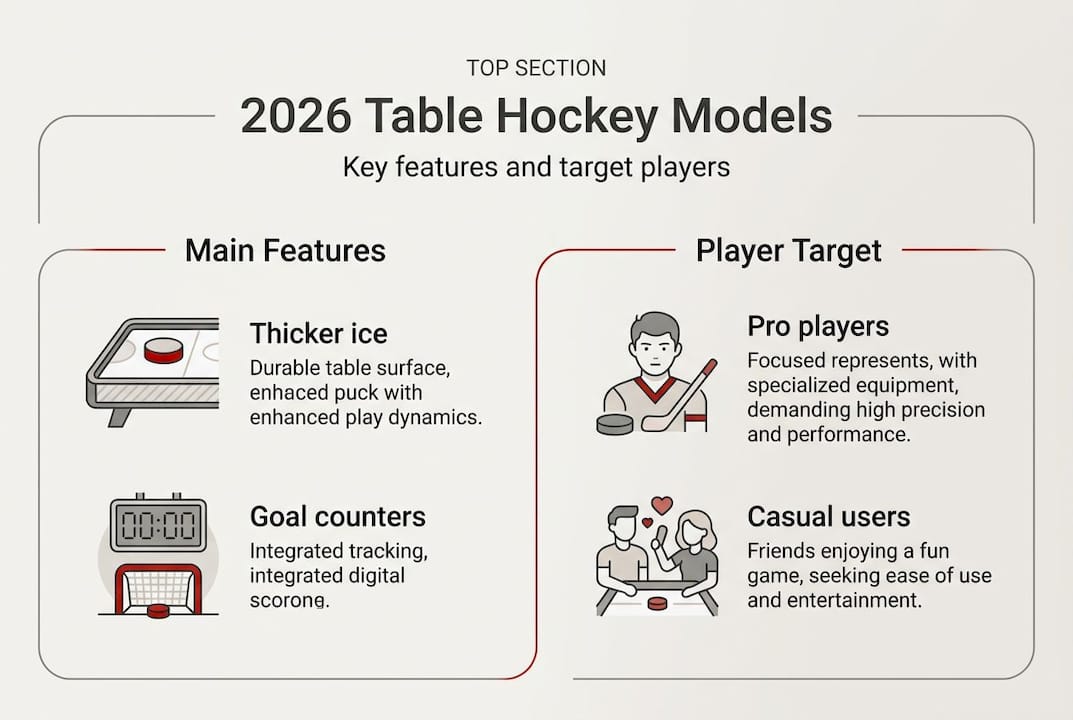 TOP SECTION

2026 Table Hockey Models

Key features and target players

Main Features

Thicker ice

Durable table surface, enhaced puck with enhanced play dynamics.

00:00

Goal counters

Integrated tracking, integrated digital scorong.

Player Target

Pro players

Focused represents, with specialized equipment, demanding high precision and performance.

Casual users

Friends enjoying a fun game, seeking ease of use and entertainment.